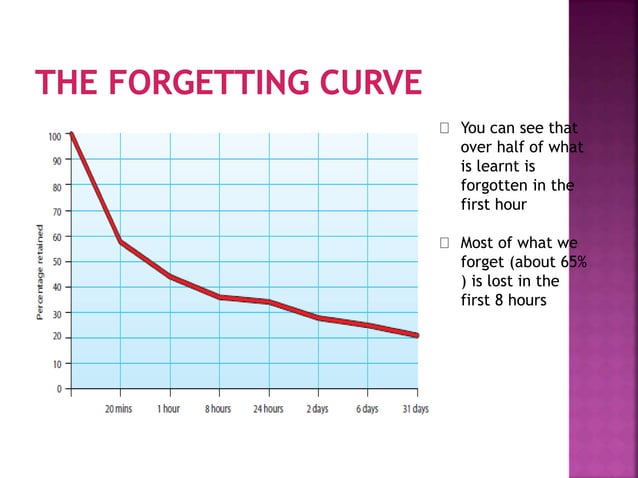 THE FORGETTING CURVE

Percentage retained

100
90
80
70
60
50
40
30
20
10
0

20 mins
1 hour
8 hours
24 hours
2 days
6 days
31 days

 You can see that over half of what is learnt is forgotten in the first hour

 Most of what we forget (about 65% ) is lost in the first 8 hours